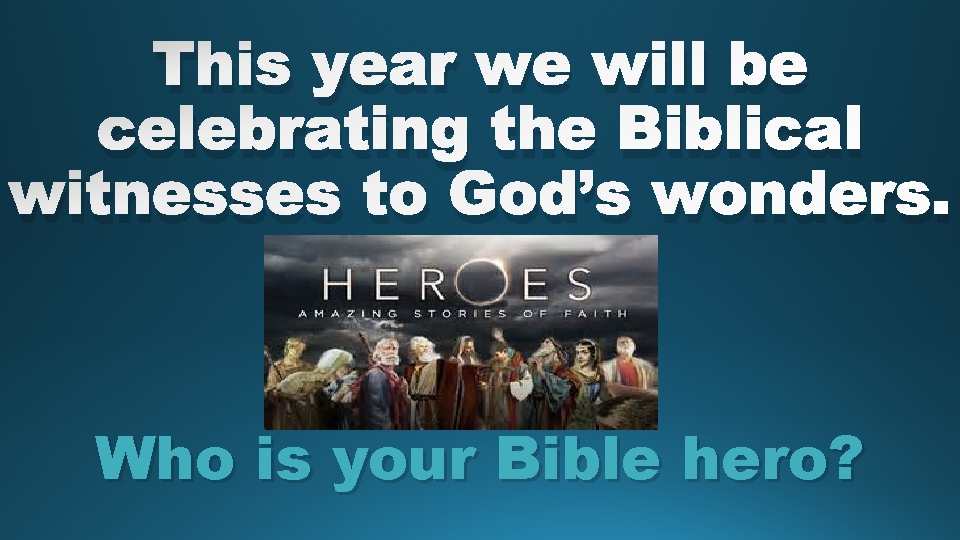 This year we will be celebrating the Biblical witnesses to God’s wonders.

HEROES
AMAZING STORIES OF FAITH

Who is your Bible hero?